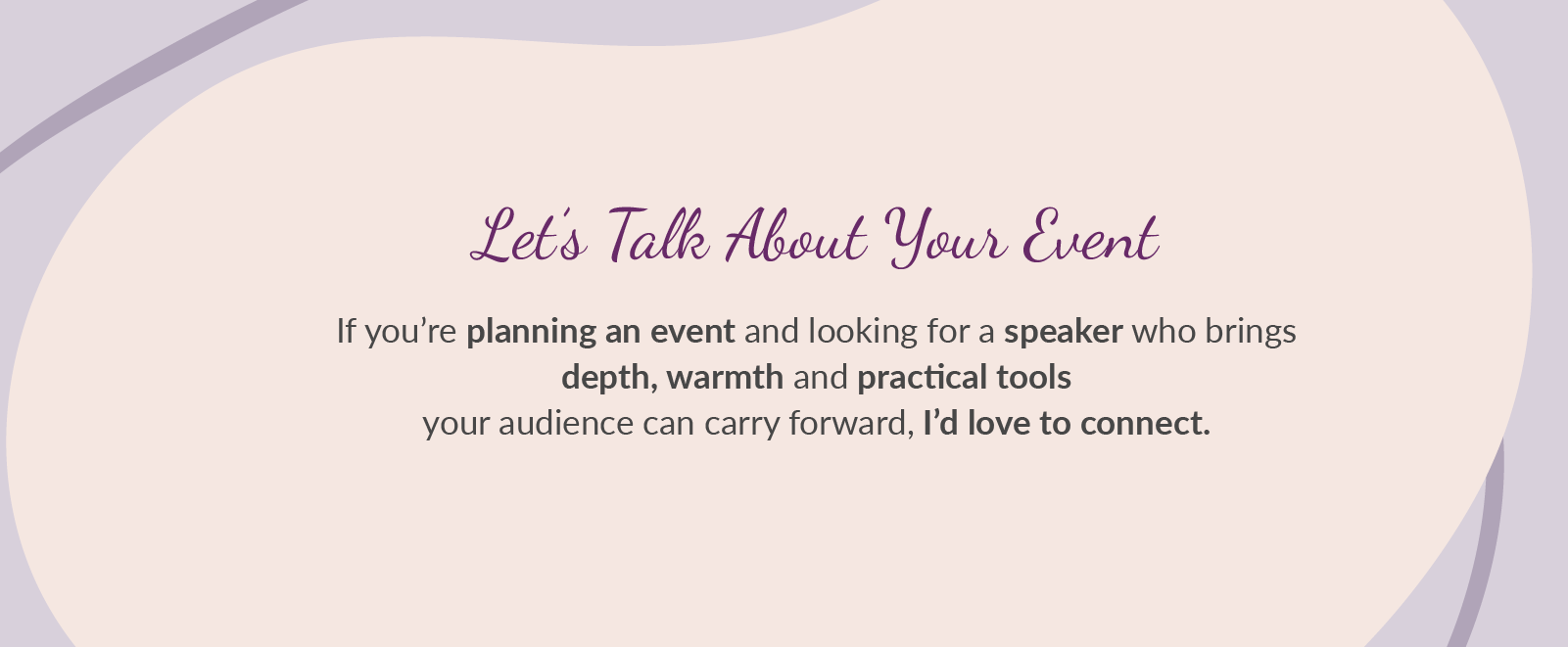 Let's Talk About Your Event

If you're planning an event and looking for a speaker who brings depth, warmth and practical tools your audience can carry forward, I'd love to connect.